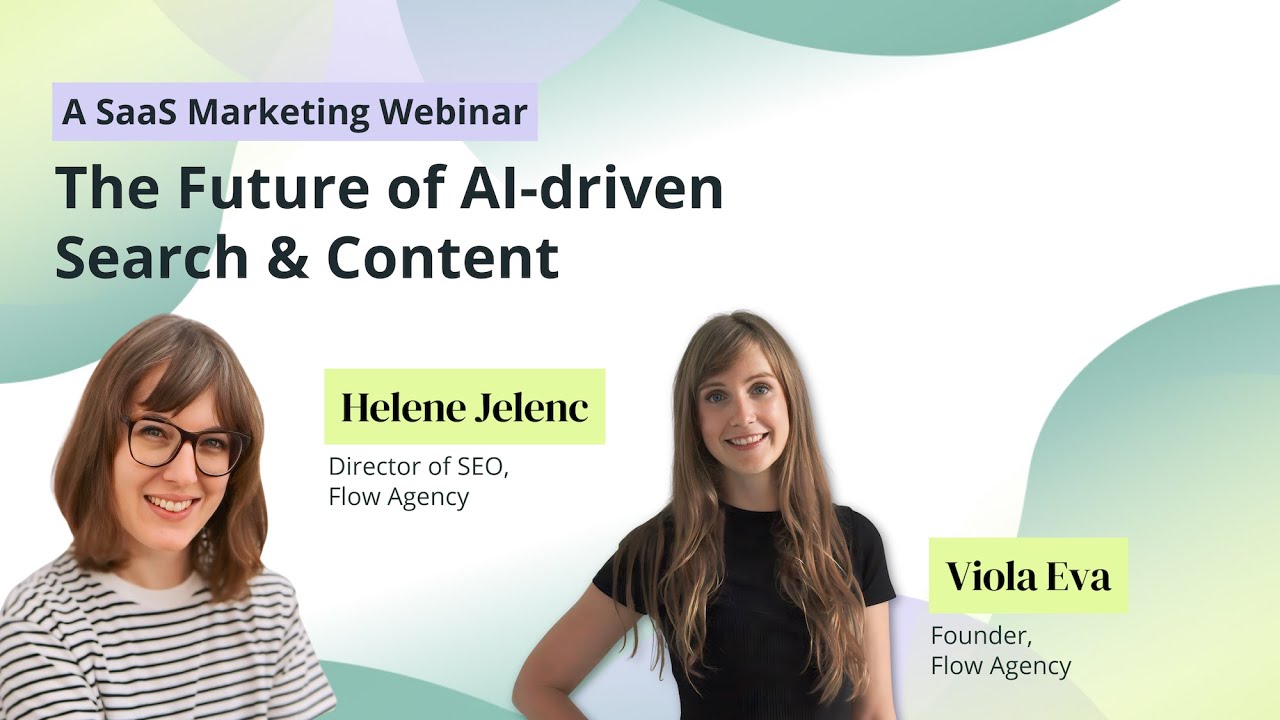 A SaaS Marketing Webinar

The Future of AI-driven Search & Content

Helene Jelenc

Director of SEO, Flow Agency

Viola Eva

Founder, Flow Agency